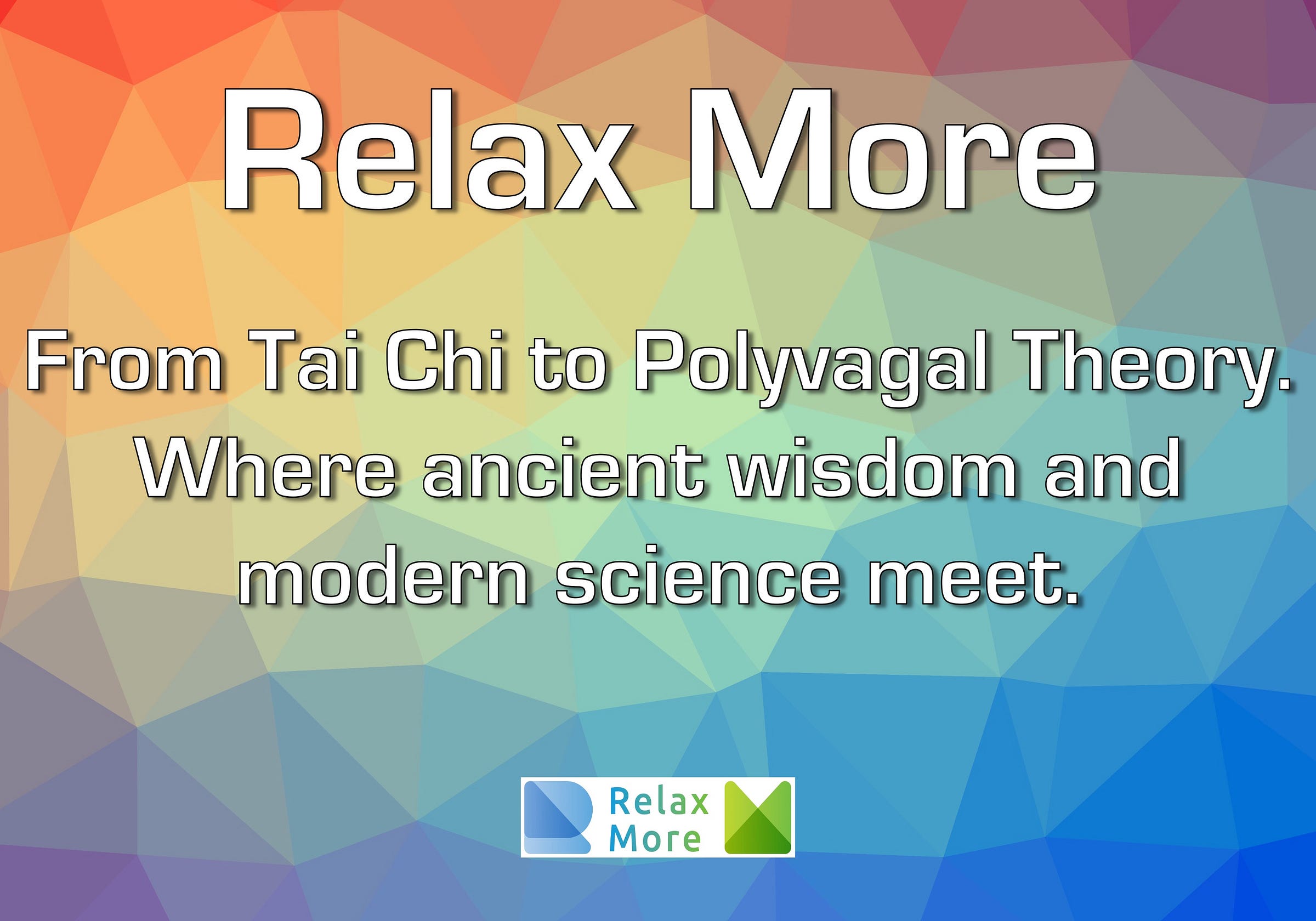 Relax More

From Tai Chi to Polyvagal Theory. Where ancient wisdom and modern science meet.

Relax More